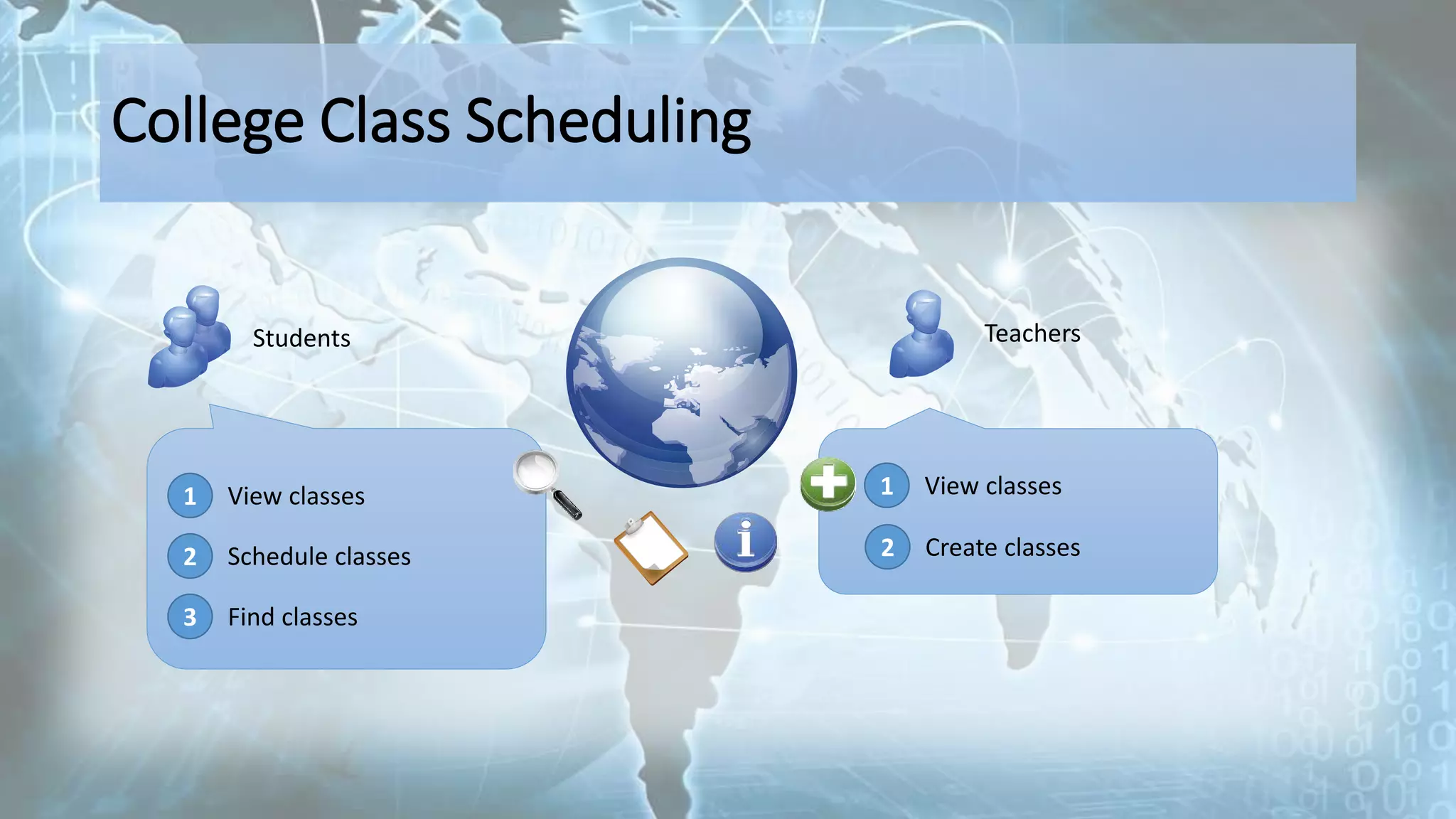 College Class Scheduling

Students

1 View classes
2 Schedule classes
3 Find classes

Teachers

1 View classes
2 Create classes